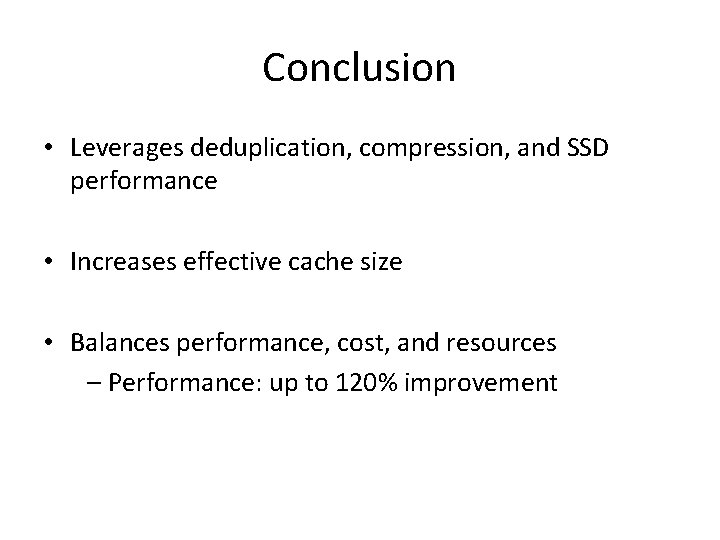 Conclusion

• Leverages deduplication, compression, and SSD performance

• Increases effective cache size

• Balances performance, cost, and resources
– Performance: up to 120% improvement